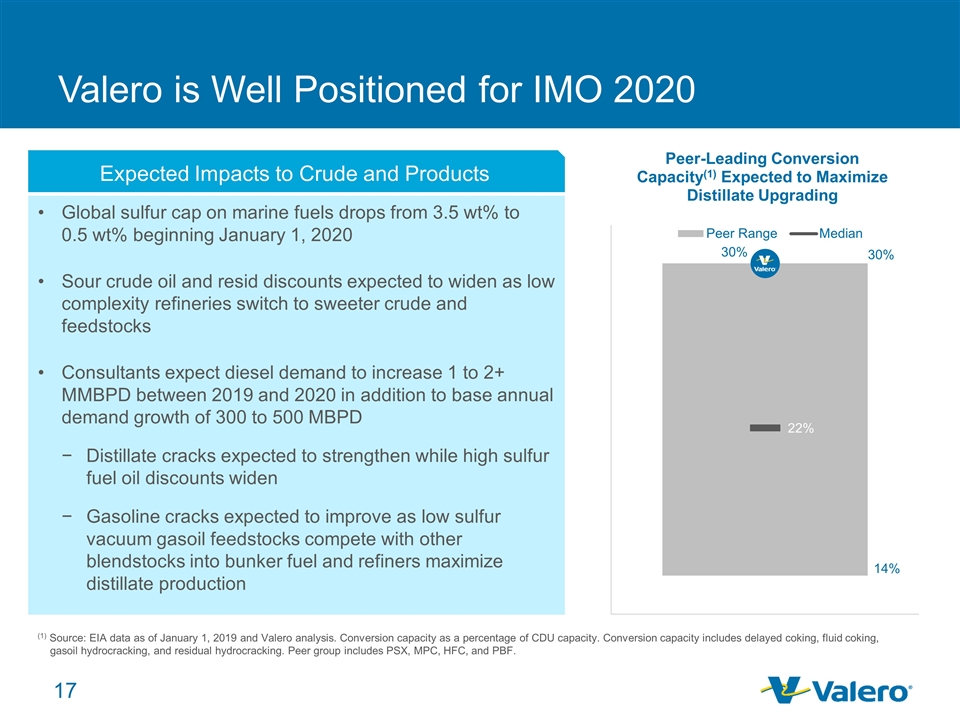 Valero is Well Positioned for IMO 2020

Expected Impacts to Crude and Products

• Global sulfur cap on marine fuels drops from 3.5 wt% to 0.5 wt% beginning January 1, 2020

• Sour crude oil and resid discounts expected to widen as low complexity refineries switch to sweeter crude and feedstocks

• Consultants expect diesel demand to increase 1 to 2+ MMBPD between 2019 and 2020 in addition to base annual demand growth of 300 to 500 MBPD

− Distillate cracks expected to strengthen while high sulfur fuel oil discounts widen

− Gasoline cracks expected to improve as low sulfur vacuum gasoil feedstocks compete with other blendstocks into bunker fuel and refiners maximize distillate production

Peer-Leading Conversion Capacity$^{(1)}$ Expected to Maximize Distillate Upgrading

Peer Range Median

30%

Valero

30%

22%

14%

$^{(1)}$ Source: EIA data as of January 1, 2019 and Valero analysis. Conversion capacity as a percentage of CDU capacity. Conversion capacity includes delayed coking, fluid coking, gasoil hydrocracking, and residual hydrocracking. Peer group includes PSX, MPC, HFC, and PBF.

17

Valero